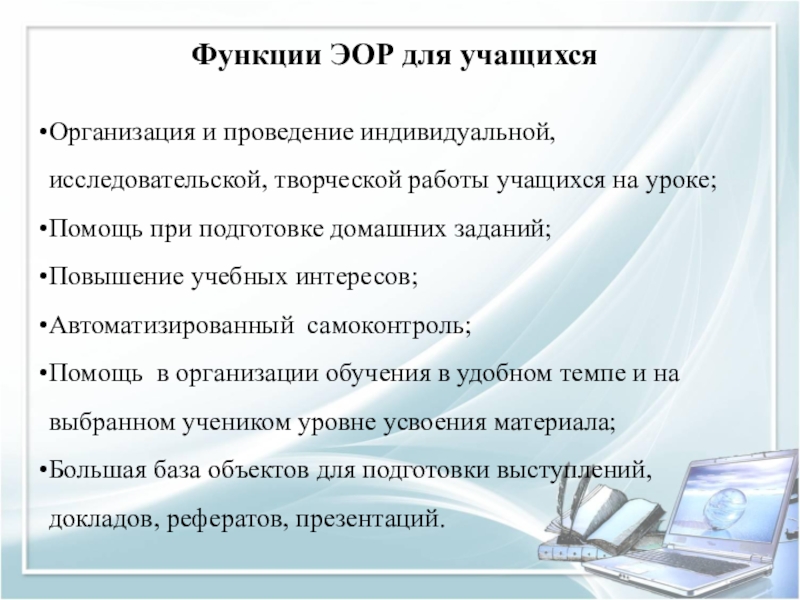 Функции ЭОР для учащихся

•Организация и проведение индивидуальной, исследовательской, творческой работы учащихся на уроке;

•Помощь при подготовке домашних заданий;

•Повышение учебных интересов;

•Автоматизированный самоконтроль;

•Помощь в организации обучения в удобном темпе и на выбранном учеником уровне усвоения материала;

•Большая база объектов для подготовки выступлений, докладов, рефератов, презентаций.